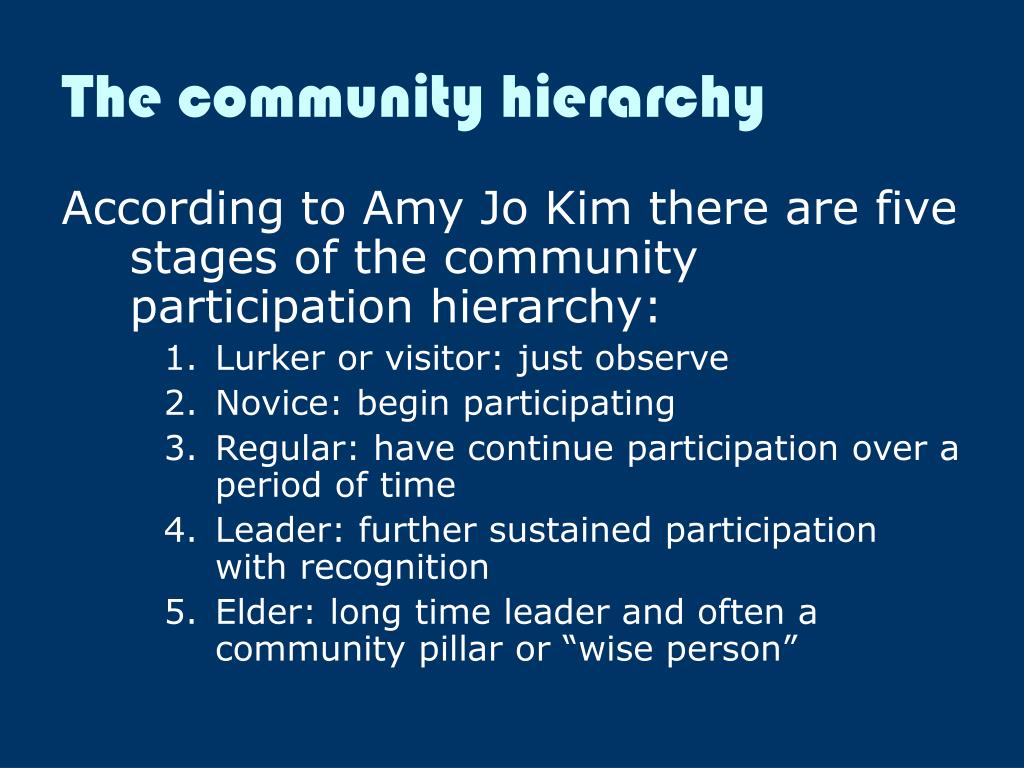 The community hierarchy

According to Amy Jo Kim there are five stages of the community participation hierarchy:

1. Lurker or visitor: just observe
2. Novice: begin participating
3. Regular: have continue participation over a period of time
4. Leader: further sustained participation with recognition
5. Elder: long time leader and often a community pillar or “wise person”